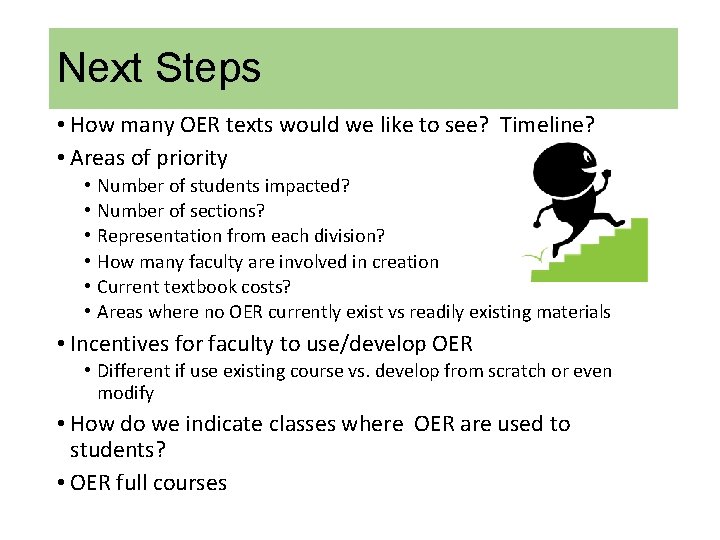 Next Steps

• How many OER texts would we like to see? Timeline?
• Areas of priority
  • Number of students impacted?
  • Number of sections?
  • Representation from each division?
  • How many faculty are involved in creation
  • Current textbook costs?
  • Areas where no OER currently exist vs readily existing materials
• Incentives for faculty to use/develop OER
  • Different if use existing course vs. develop from scratch or even modify
• How do we indicate classes where OER are used to students?
• OER full courses